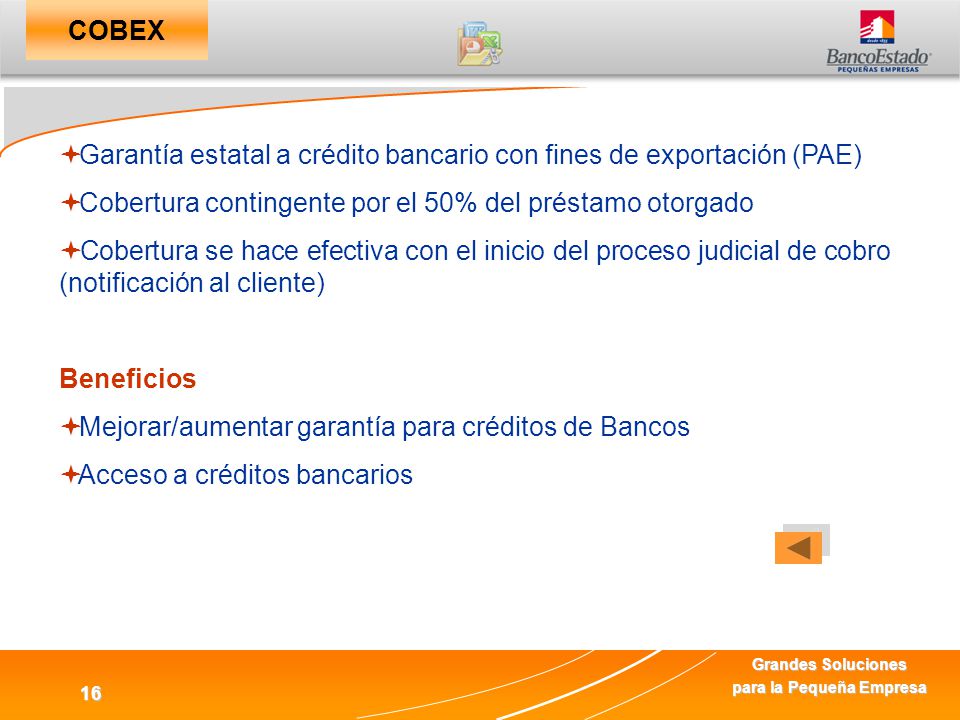 COBEX

BancoEstado
PEQUEÑAS EMPRESAS

Garantía estatal a crédito bancario con fines de exportación (PAE)

Cobertura contingente por el 50% del préstamo otorgado

Cobertura se hace efectiva con el inicio del proceso judicial de cobro (notificación al cliente)

Beneficios

Mejorar/aumentar garantía para créditos de Bancos

Acceso a créditos bancarios

16

Grandes Soluciones
para la Pequeña Empresa